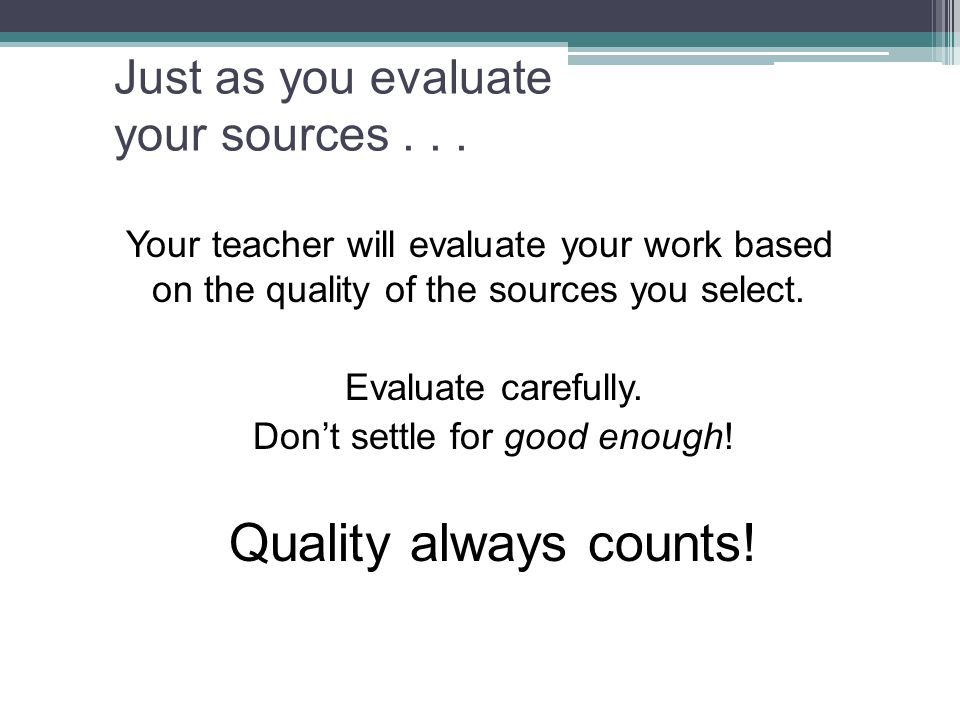 Just as you evaluate your sources . . .

Your teacher will evaluate your work based on the quality of the sources you select.

Evaluate carefully.
Don’t settle for good enough!

Quality always counts!